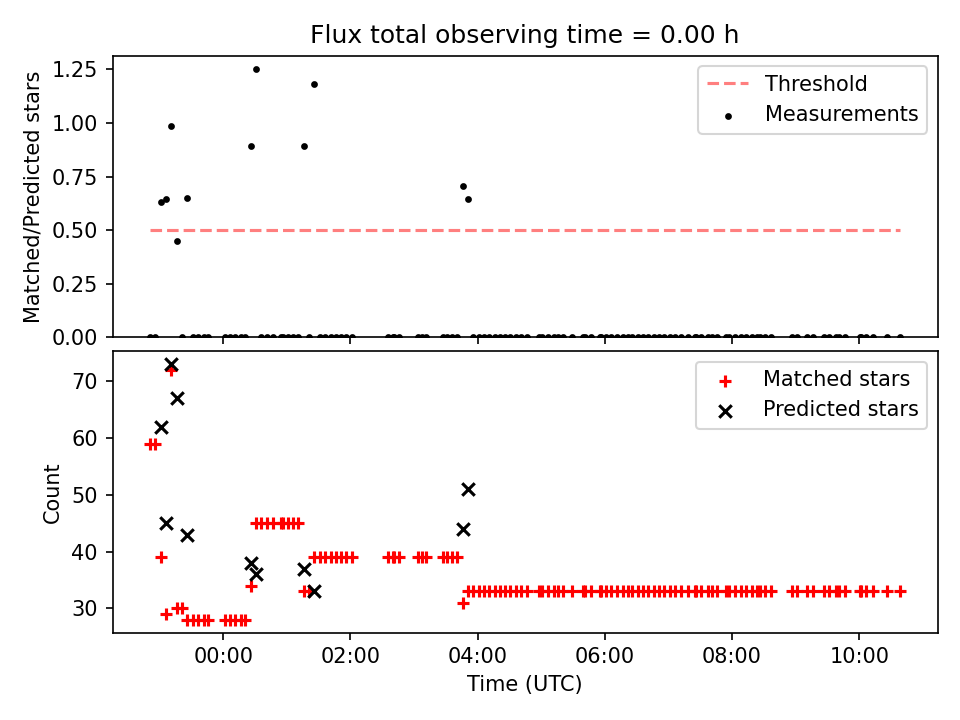 Flux total observing time = 0.00 h

Matched/Predicted stars

1.25
1.00
0.75
0.50
0.25
0.00

Threshold
Measurements

Count

70
60
50
40
30

Matched stars
Predicted stars

00:00
02:00
04:00
06:00
08:00
10:00

Time (UTC)